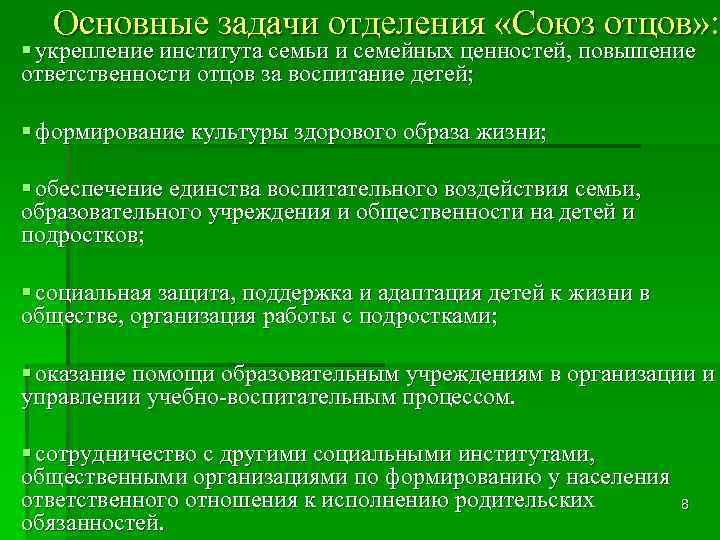 Основные задачи отделения «Союз отцов»:

▪ укрепление института семьи и семейных ценностей, повышение ответственности отцов за воспитание детей;

▪ формирование культуры здорового образа жизни;

▪ обеспечение единства воспитательного воздействия семьи, образовательного учреждения и общественности на детей и подростков;

▪ социальная защита, поддержка и адаптация детей к жизни в обществе, организация работы с подростками;

▪ оказание помощи образовательным учреждениям в организации и управлении учебно-воспитательным процессом.

▪ сотрудничество с другими социальными институтами, общественными организациями по формированию у населения ответственного отношения к исполнению родительских обязанностей.

8